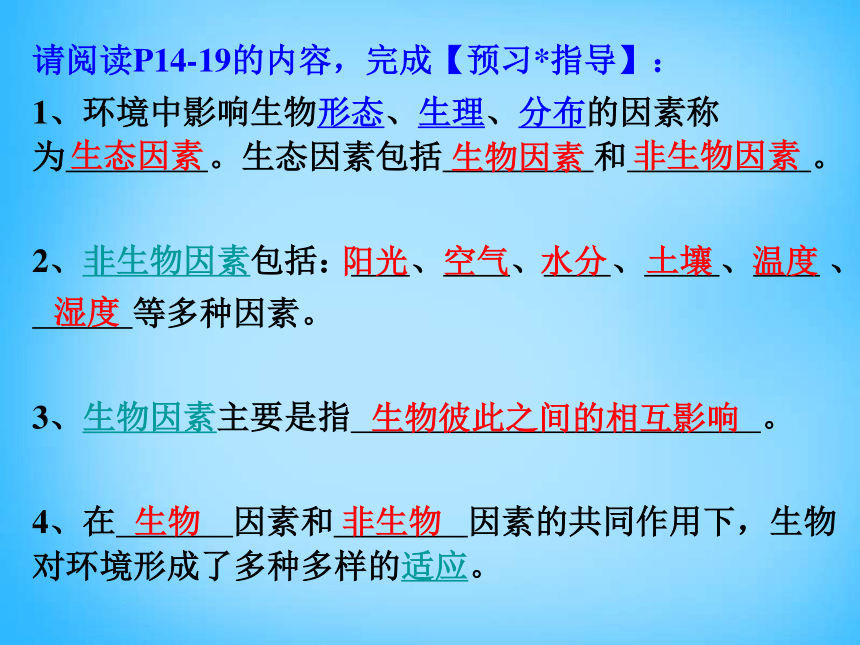 请阅读P14-19的内容，完成【预习*指导】：

1、环境中影响生物形态、生理、分布的因素称为生态因素。生态因素包括生物因素和非生物因素。

2、非生物因素包括：阳光、空气、水分、土壤、温度、湿度等多种因素。

3、生物因素主要是指生物彼此之间的相互影响。

4、在生物因素和非生物因素的共同作用下，生物对环境形成了多种多样的适应。